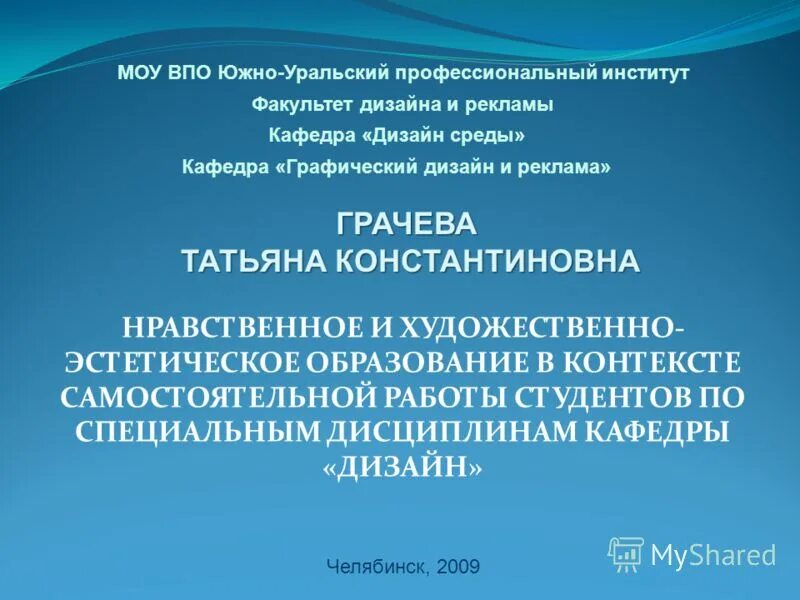 МОУ ВПО Южно-Уральский профессиональный институт
Факультет дизайна и рекламы
Кафедра «Дизайн среды»
Кафедра «Графический дизайн и реклама»

ГРАЧЕВА
ТАТЬЯНА КОНСТАНТИНОВНА

НРАВСТВЕННОЕ И ХУДОЖЕСТВЕННО-ЭСТЕТИЧЕСКОЕ ОБРАЗОВАНИЕ В КОНТЕКСТЕ САМОСТОЯТЕЛЬНОЙ РАБОТЫ СТУДЕНТОВ ПО СПЕЦИАЛЬНЫМ ДИСЦИПЛИНАМ КАФЕДРЫ «ДИЗАЙН»

Челябинск, 2009

MyShared